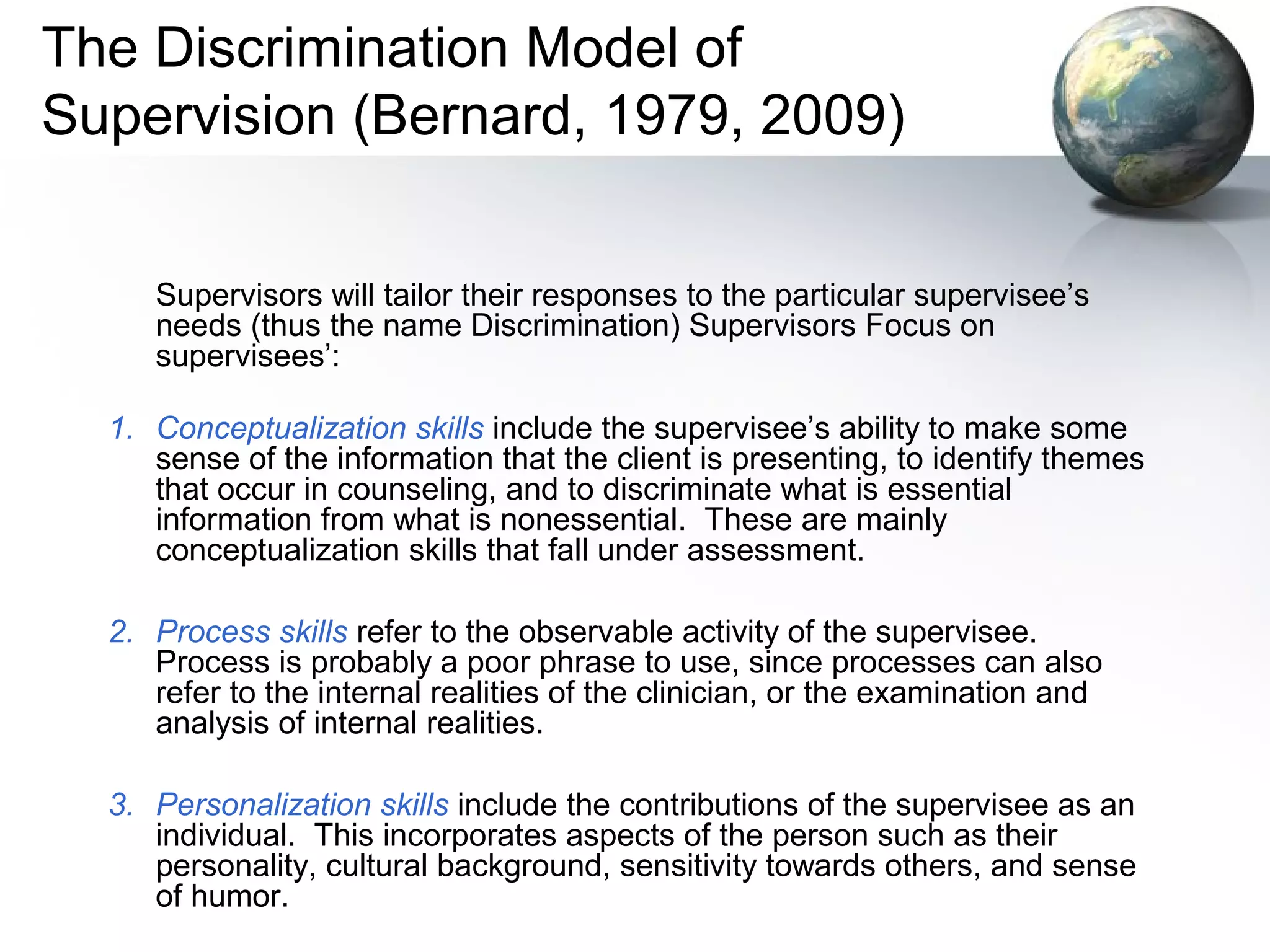 The Discrimination Model of Supervision (Bernard, 1979, 2009)

Supervisors will tailor their responses to the particular supervisee’s needs (thus the name Discrimination) Supervisors Focus on supervisees’:

1. Conceptualization skills include the supervisee’s ability to make some sense of the information that the client is presenting, to identify themes that occur in counseling, and to discriminate what is essential information from what is nonessential. These are mainly conceptualization skills that fall under assessment.

2. Process skills refer to the observable activity of the supervisee. Process is probably a poor phrase to use, since processes can also refer to the internal realities of the clinician, or the examination and analysis of internal realities.

3. Personalization skills include the contributions of the supervisee as an individual. This incorporates aspects of the person such as their personality, cultural background, sensitivity towards others, and sense of humor.